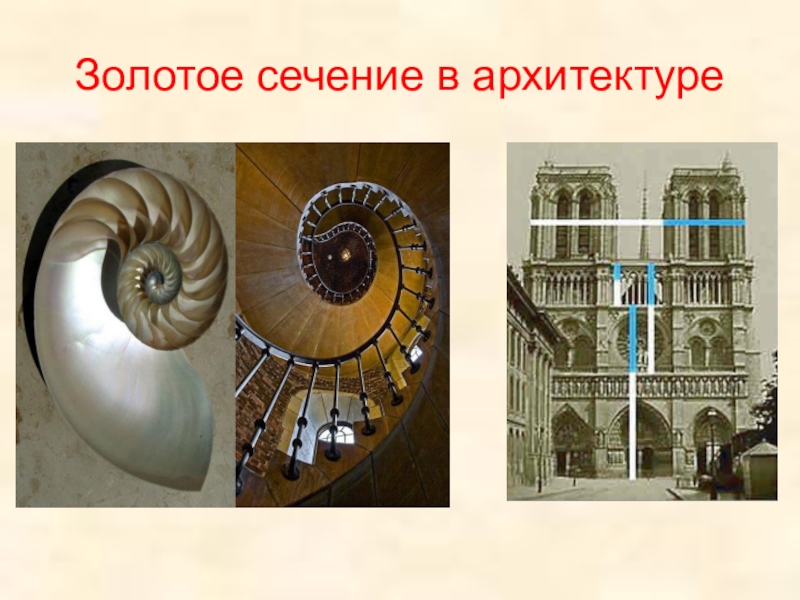 Золотое сечение в архитектуре